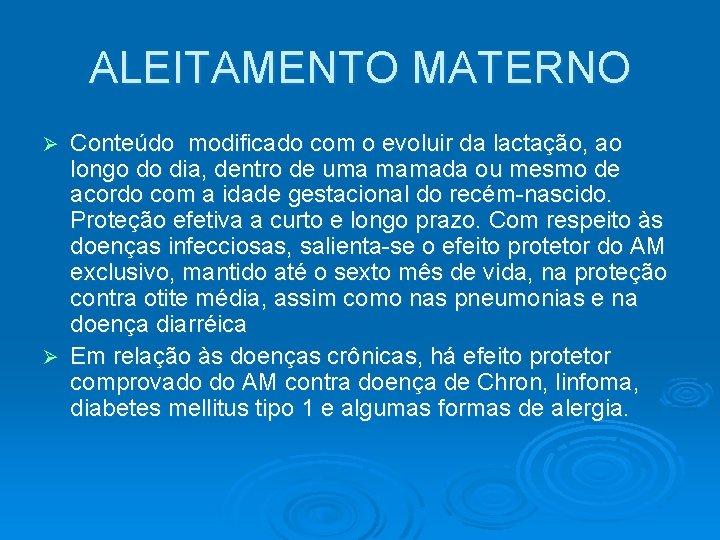 ALEITAMENTO MATERNO

➢ Conteúdo modificado com o evoluir da lactação, ao longo do dia, dentro de uma mamada ou mesmo de acordo com a idade gestacional do recém-nascido. Proteção efetiva a curto e longo prazo. Com respeito às doenças infecciosas, salienta-se o efeito protetor do AM exclusivo, mantido até o sexto mês de vida, na proteção contra otite média, assim como nas pneumonias e na doença diarréica

➢ Em relação às doenças crônicas, há efeito protetor comprovado do AM contra doença de Chron, linfoma, diabetes mellitus tipo 1 e algumas formas de alergia.